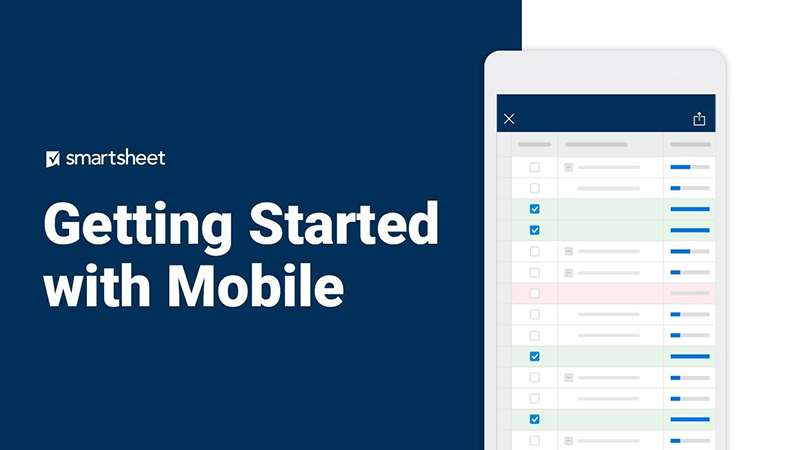 smartsheet

Getting Started with Mobile